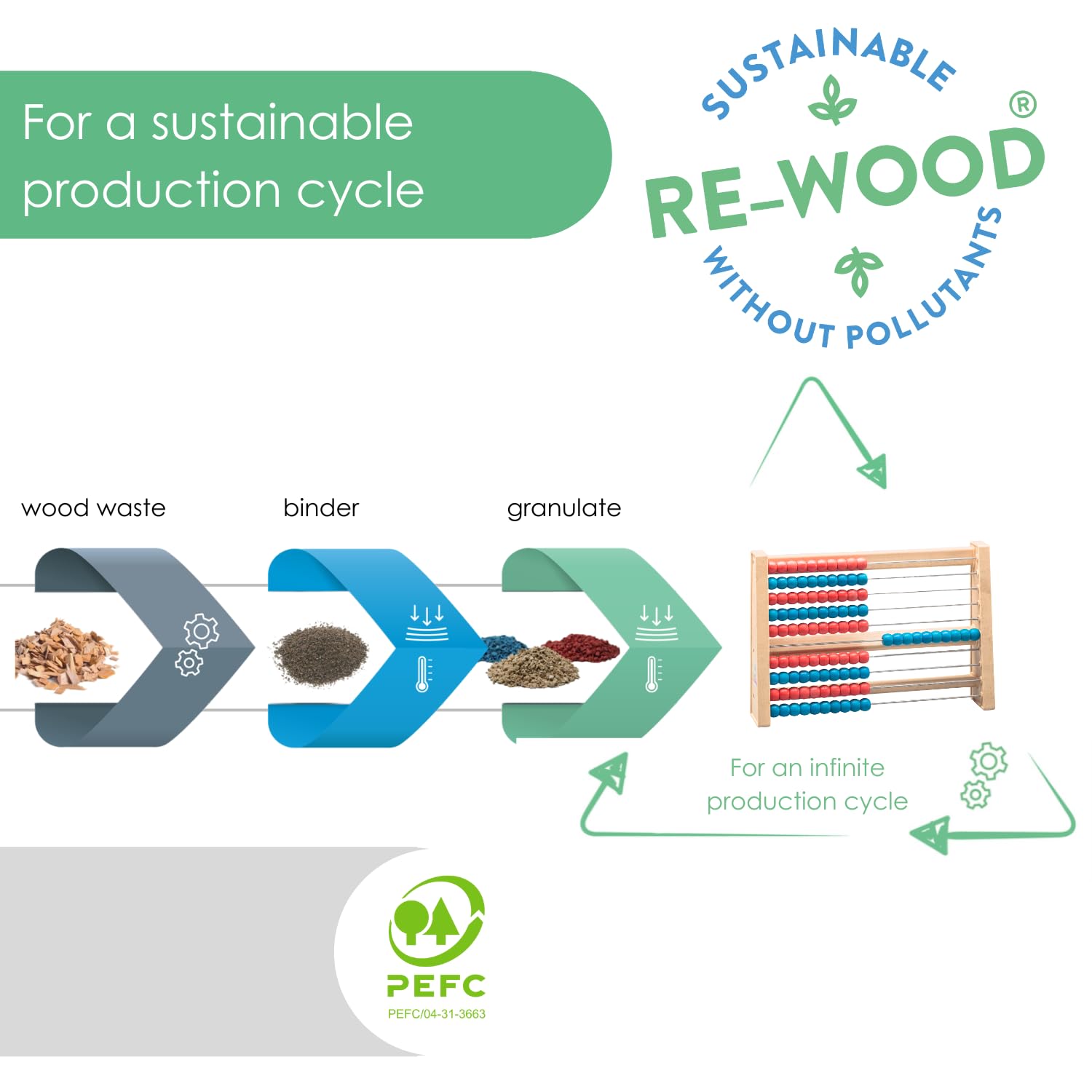 For a sustainable production cycle

SUSTAINABLE

RE-WOOD®

WITHOUT POLLUTANTS

wood waste

binder

granulate

For an infinite production cycle

PEFC

PEFC/04-31-3663